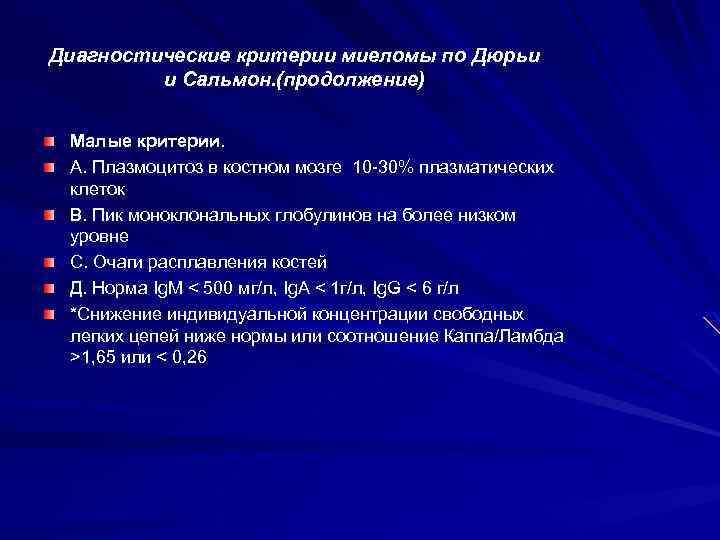 Диагностические критерии миеломы по Дюрьи и Сальмон.(продолжение)

Малые критерии.

А. Плазмоцитоз в костном мозге 10-30% плазматических клеток

В. Пик моноклональных глобулинов на более низком уровне

С. Очаги расплавления костей

Д. Норма IgM < 500 мг/л, IgA < 1г/л, IgG < 6 г/л

*Снижение индивидуальной концентрации свободных легких цепей ниже нормы или соотношение Каппа/Ламбда >1,65 или < 0,26